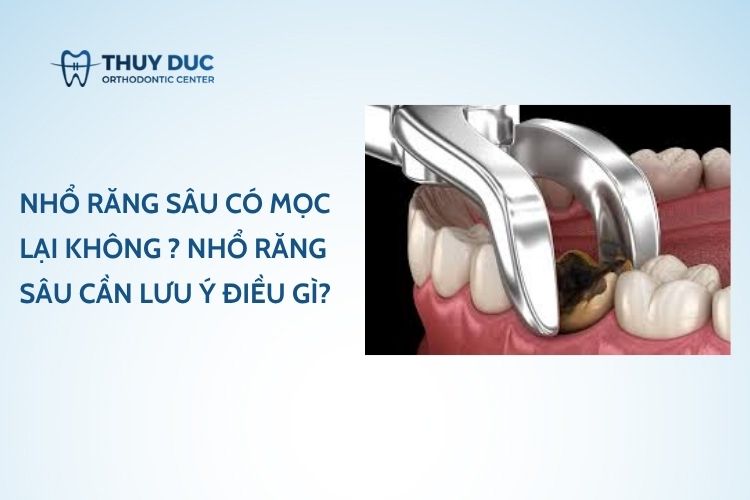 THUY DUC
ORTHODONTIC CENTER

NHỔ RĂNG SÂU CÓ MỌC LẠI KHÔNG ? NHỔ RĂNG SÂU CẦN LƯU Ý ĐIỀU GÌ?